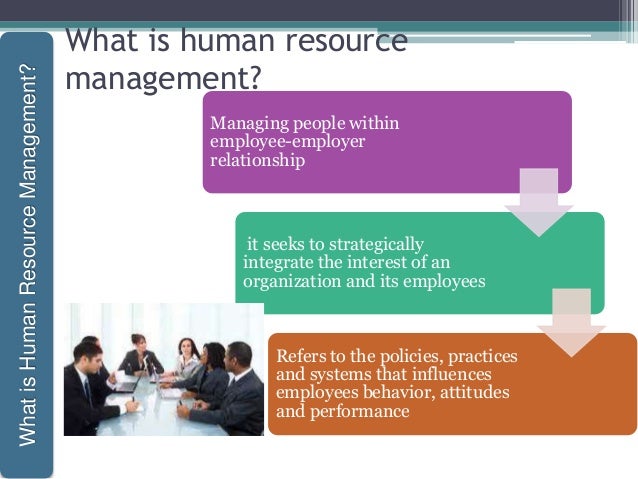 What is Human Resource Management?

What is human resource management?

Managing people within employee-employer relationship

it seeks to strategically integrate the interest of an organization and its employees

Refers to the policies, practices and systems that influences employees behavior, attitudes and performance